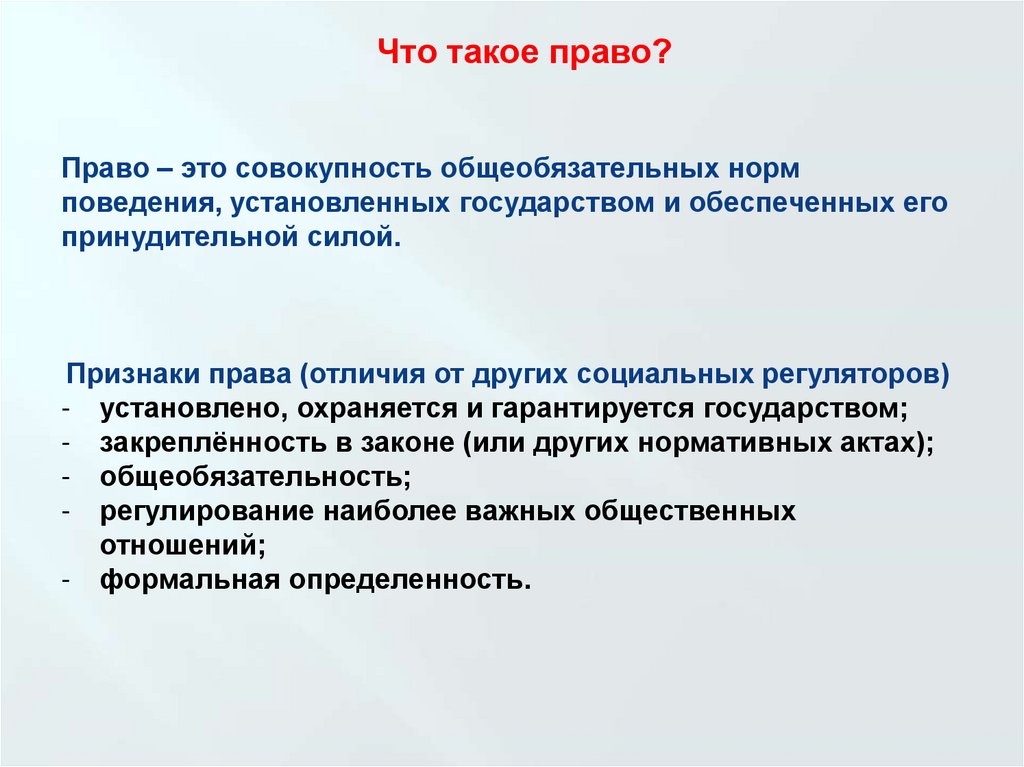 Что такое право?

Право – это совокупность общеобязательных норм поведения, установленных государством и обеспеченных его принудительной силой.

Признаки права (отличия от других социальных регуляторов)
- установлено, охраняется и гарантируется государством;
- закреплённость в законе (или других нормативных актах);
- общеобязательность;
- регулирование наиболее важных общественных отношений;
- формальная определенность.